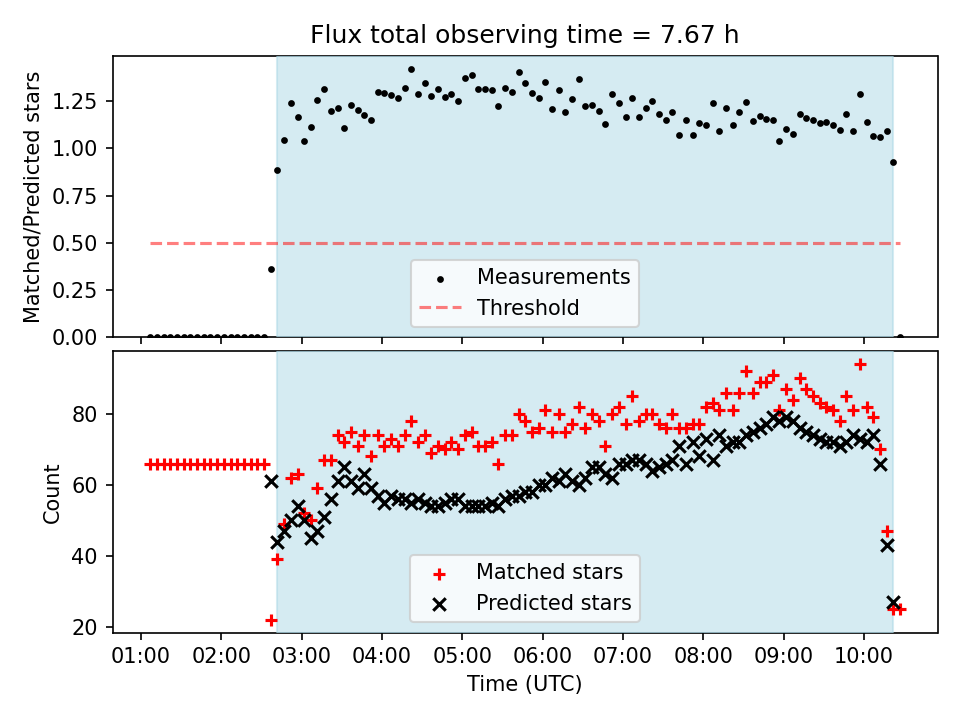 Flux total observing time = 7.67 h

Matched/Predicted stars

1.25
1.00
0.75
0.50
0.25
0.00

Measurements
Threshold

Count

80
60
40
20

Matched stars
Predicted stars

01:00 02:00 03:00 04:00 05:00 06:00 07:00 08:00 09:00 10:00

Time (UTC)